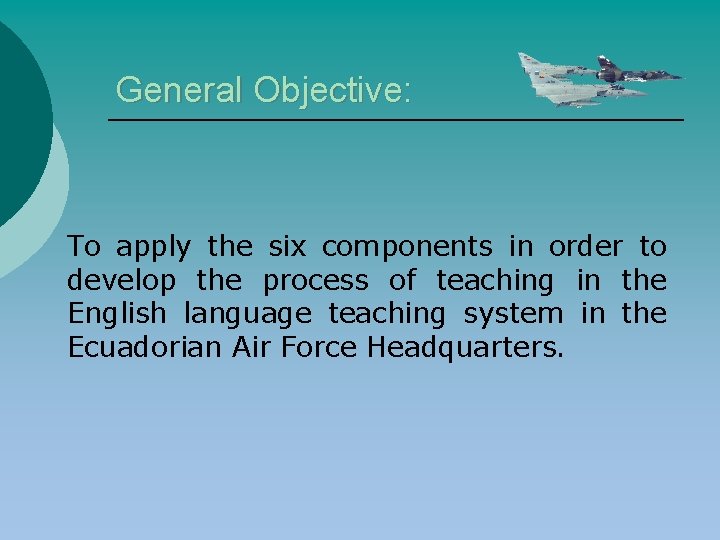 General Objective:

To apply the six components in order to develop the process of teaching in the English language teaching system in the Ecuadorian Air Force Headquarters.